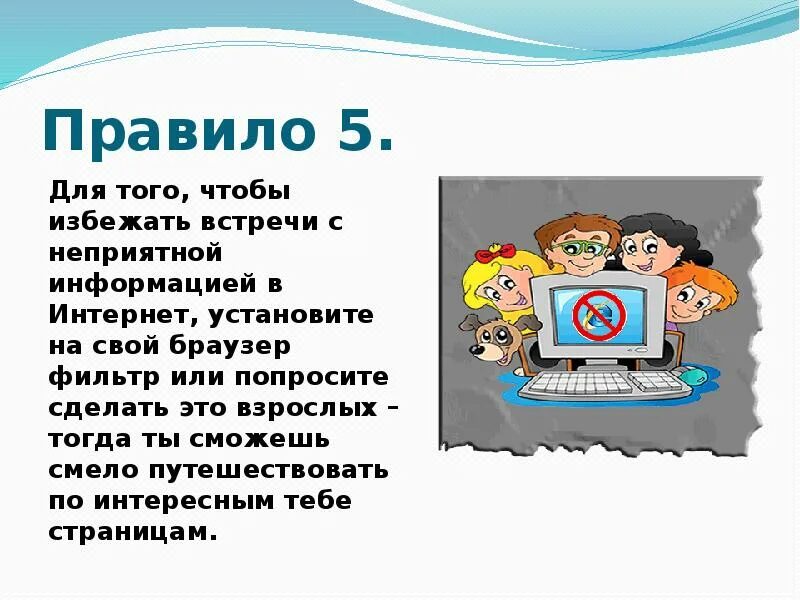 Правило 5.

Для того, чтобы избежать встречи с неприятной информацией в Интернет, установите на свой браузер фильтр или попросите сделать это взрослых – тогда ты сможешь смело путешествовать по интересным тебе страницам.